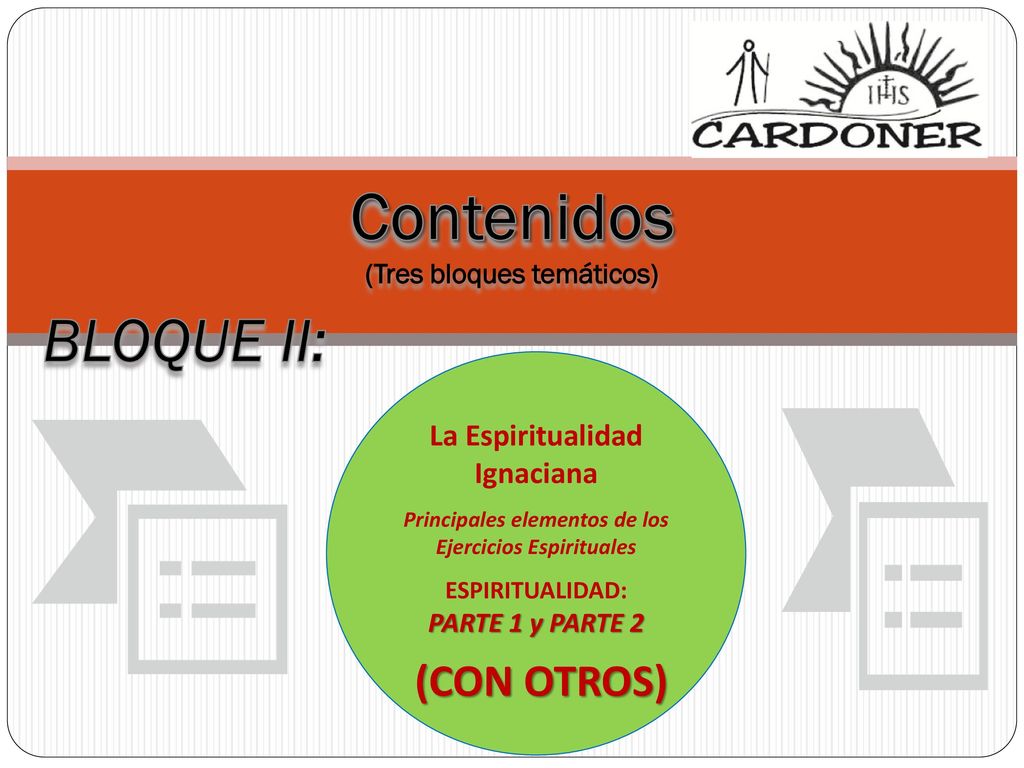 IHS
CARDONER

Contenidos
(Tres bloques temáticos)

BLOQUE II:

La Espiritualidad Ignaciana

Principales elementos de los Ejercicios Espirituales

ESPIRITUALIDAD:
PARTE 1 y PARTE 2

(CON OTROS)